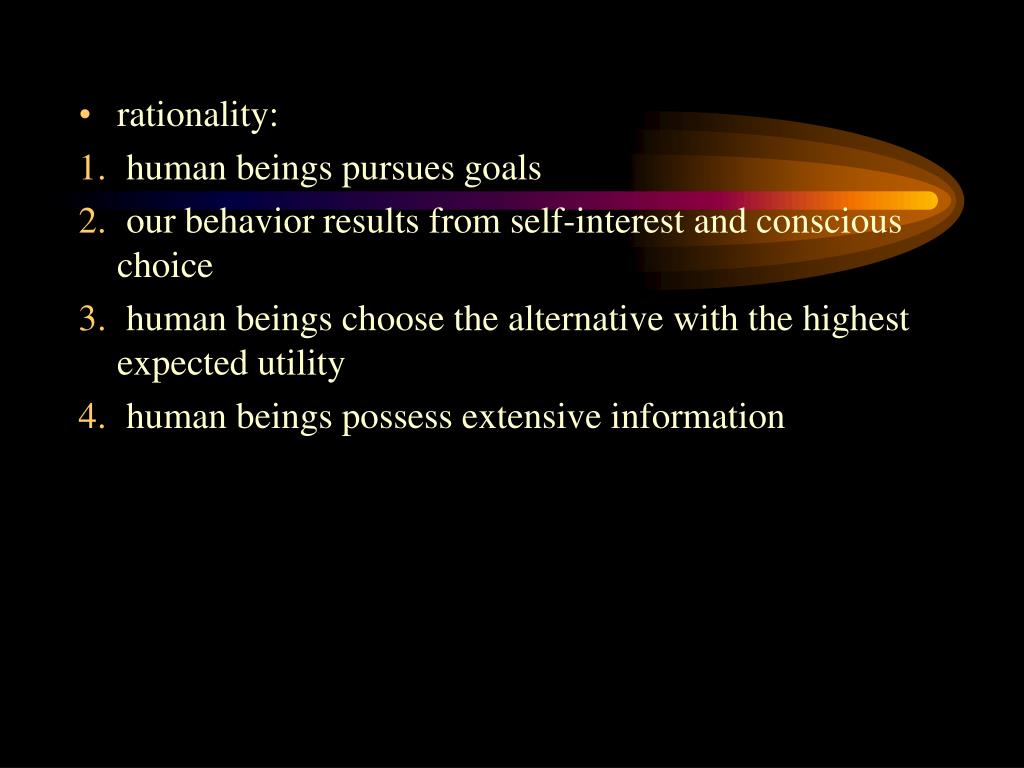 • rationality:

1. human beings pursues goals

2. our behavior results from self-interest and conscious choice

3. human beings choose the alternative with the highest expected utility

4. human beings possess extensive information